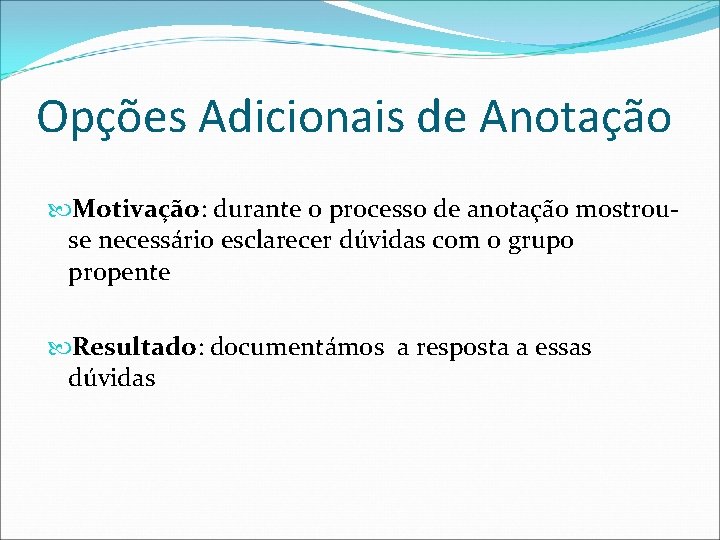 Opções Adicionais de Anotação

Motivação: durante o processo de anotação mostrou-se necessário esclarecer dúvidas com o grupo propente

Resultado: documentámos a resposta a essas dúvidas